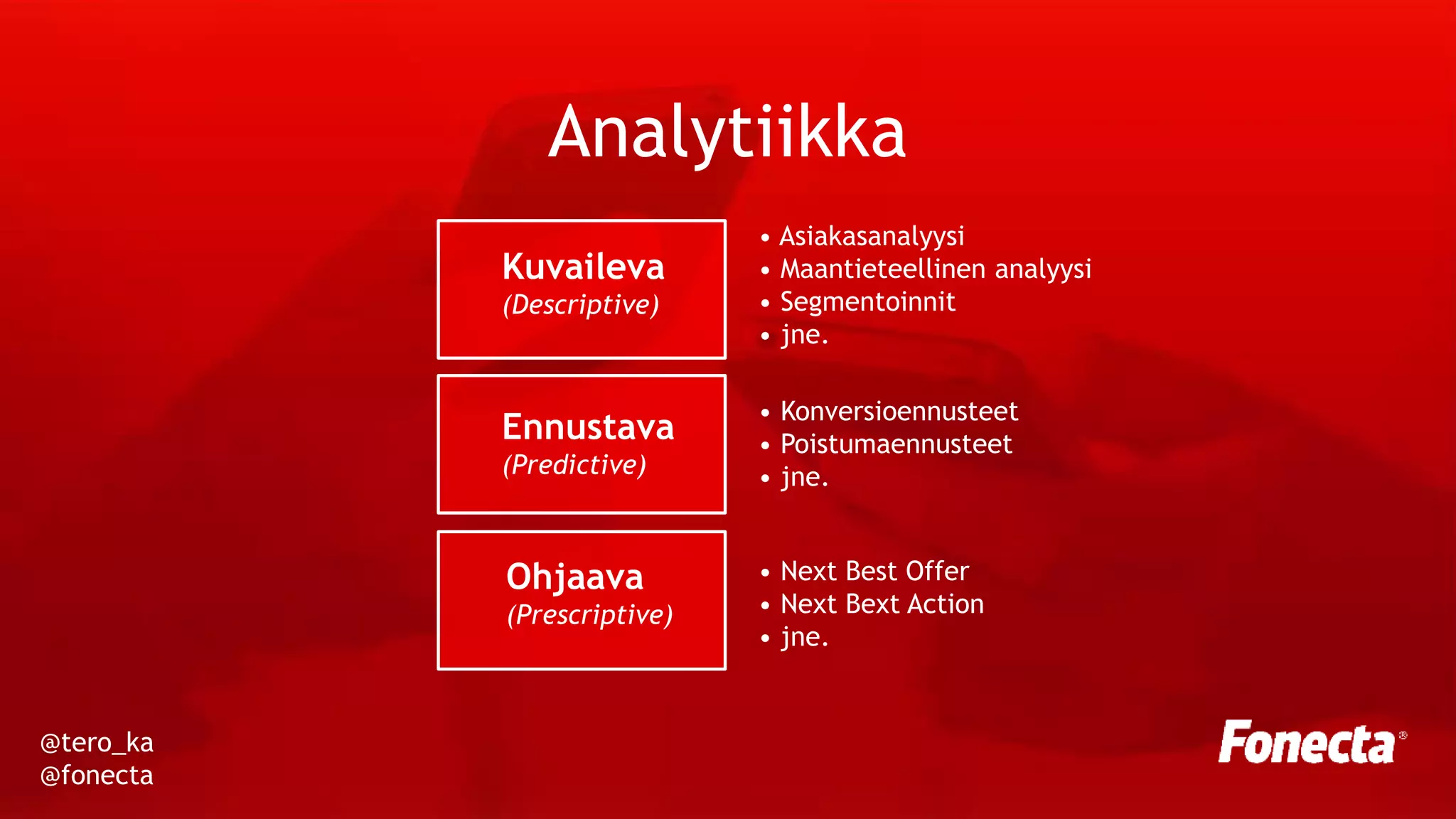 Analytiikka

Kuvaileva
(Descriptive)

• Asiakasanalyysi
• Maantieteellinen analyysi
• Segmentoinnit
• jne.

Ennustava
(Predictive)

• Konversioennusteet
• Poistumaennusteet
• jne.

Ohjaava
(Prescriptive)

• Next Best Offer
• Next Bext Action
• jne.

@tero_ka
@fonecta

Fonecta®